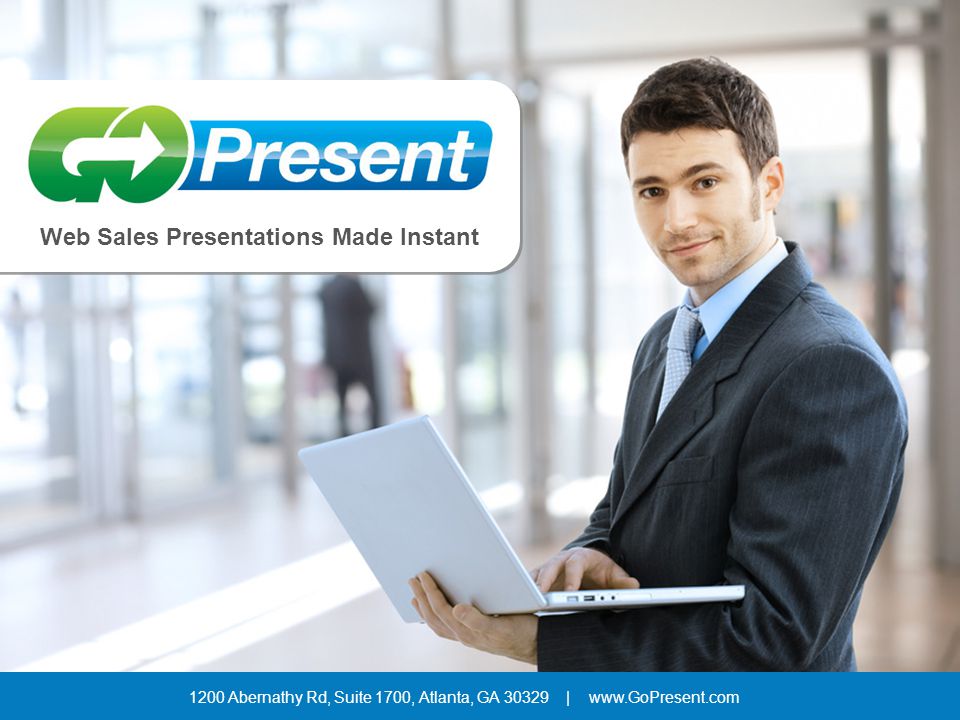 GO Present

Web Sales Presentations Made Instant

1200 Abernathy Rd, Suite 1700, Atlanta, GA 30329 | www.GoPresent.com